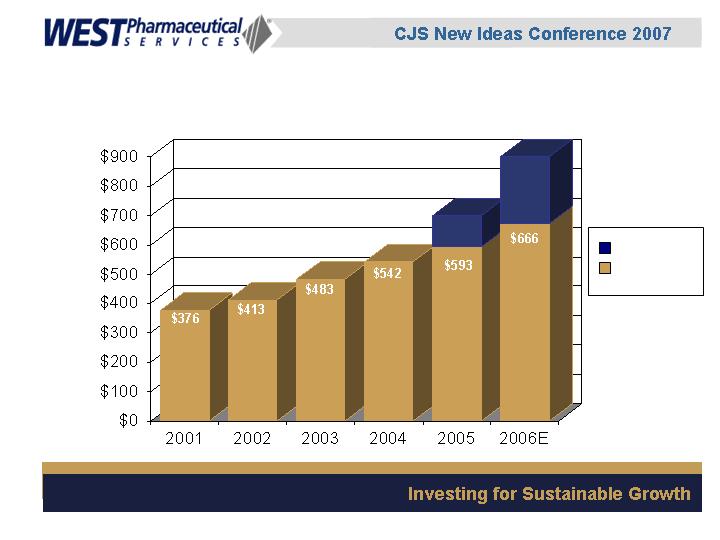 WEST Pharmaceutical SERVICES

CJS New Ideas Conference 2007

$900
$800
$700
$600
$500
$400
$300
$200
$100
$0

$376
$413
$483
$542
$593
$666

2001
2002
2003
2004
2005
2006E

Investing for Sustainable Growth